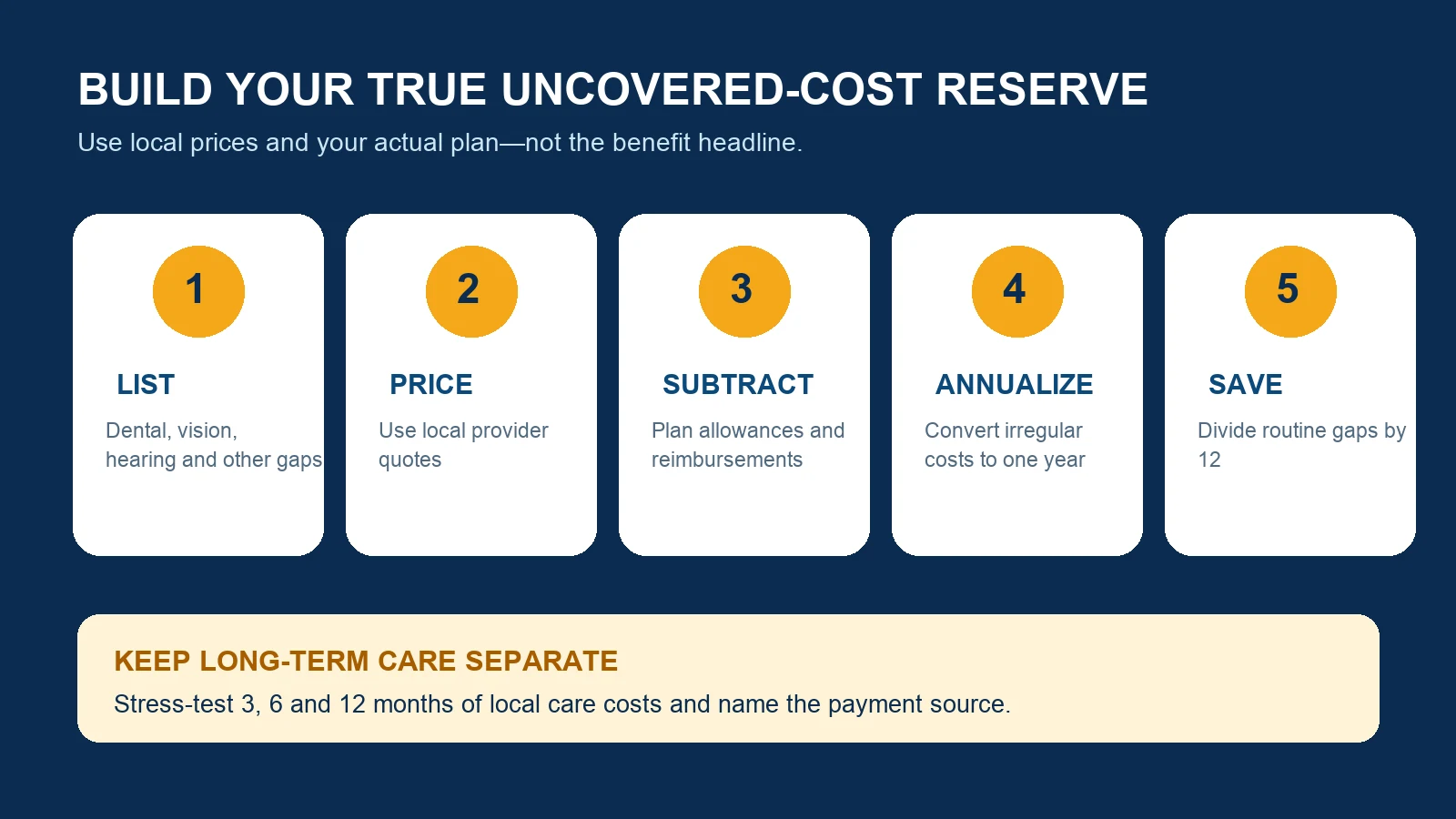 BUILD YOUR TRUE UNCOVERED-COST RESERVE

Use local prices and your actual plan—not the benefit headline.

1

LIST

Dental, vision, hearing and other gaps

2

PRICE

Use local provider quotes

3

SUBTRACT

Plan allowances and reimbursements

4

ANNUALIZE

Convert irregular costs to one year

5

SAVE

Divide routine gaps by 12

KEEP LONG-TERM CARE SEPARATE

Stress-test 3, 6 and 12 months of local care costs and name the payment source.